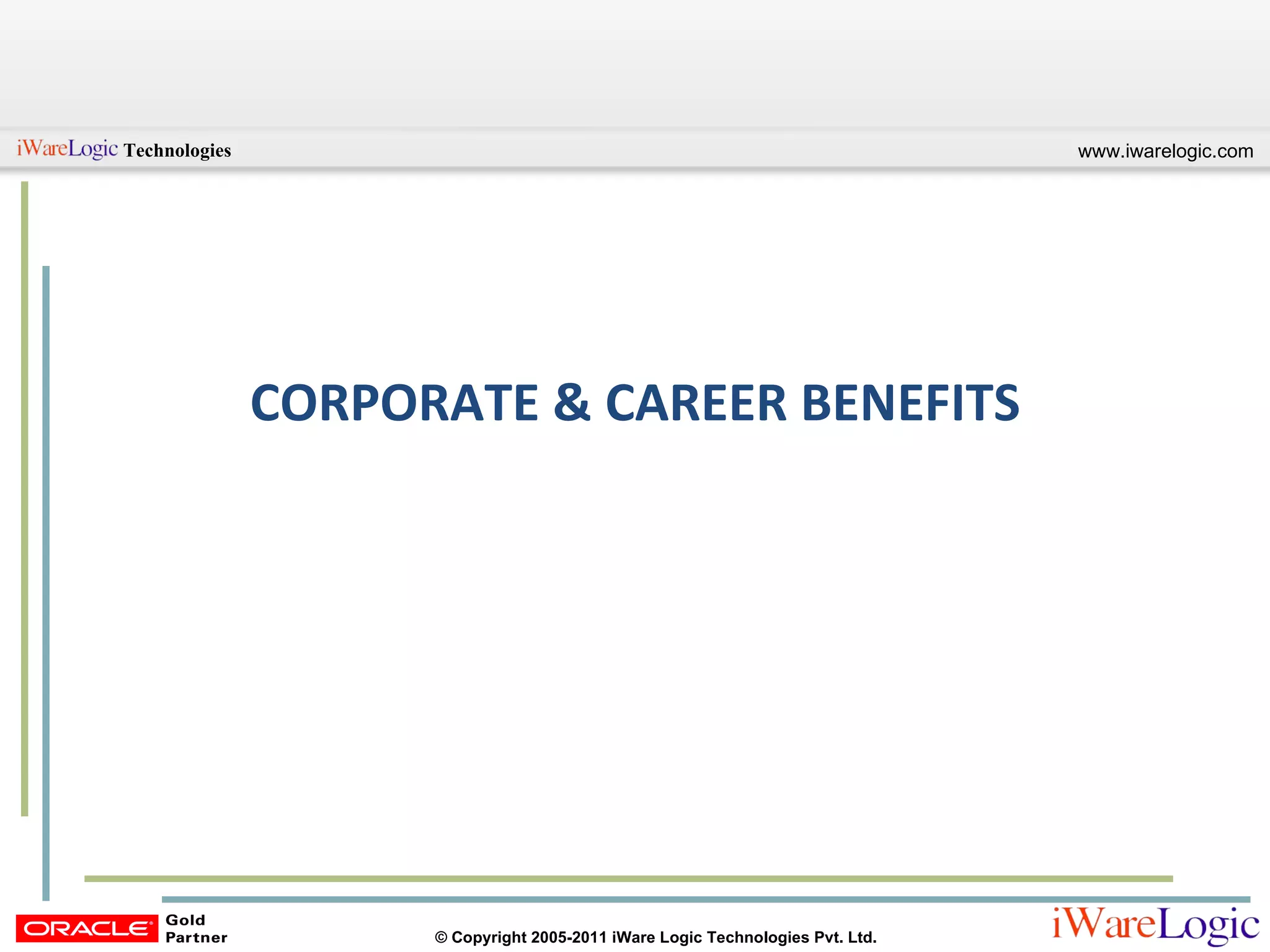 iWareLogic Technologies

www.iwarelogic.com

CORPORATE & CAREER BENEFITS

ORACLE Gold Partner

© Copyright 2005-2011 iWare Logic Technologies Pvt. Ltd.

iWareLogic